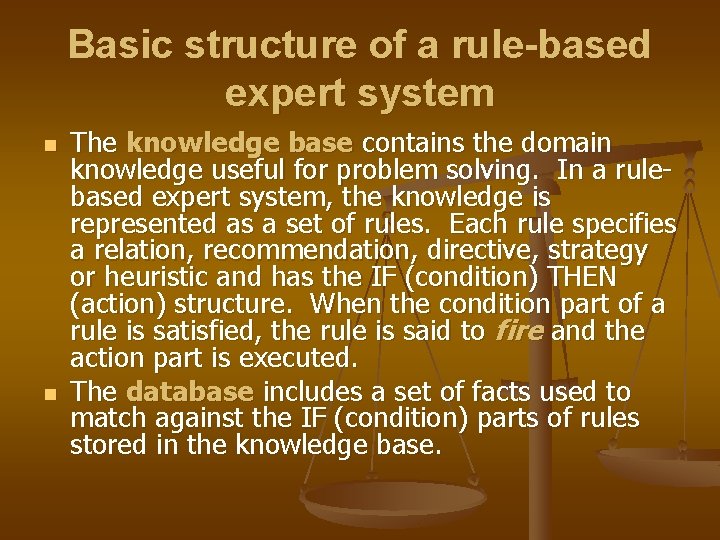 Basic structure of a rule-based expert system

■ The knowledge base contains the domain knowledge useful for problem solving. In a rule-based expert system, the knowledge is represented as a set of rules. Each rule specifies a relation, recommendation, directive, strategy or heuristic and has the IF (condition) THEN (action) structure. When the condition part of a rule is satisfied, the rule is said to fire and the action part is executed.

■ The database includes a set of facts used to match against the IF (condition) parts of rules stored in the knowledge base.